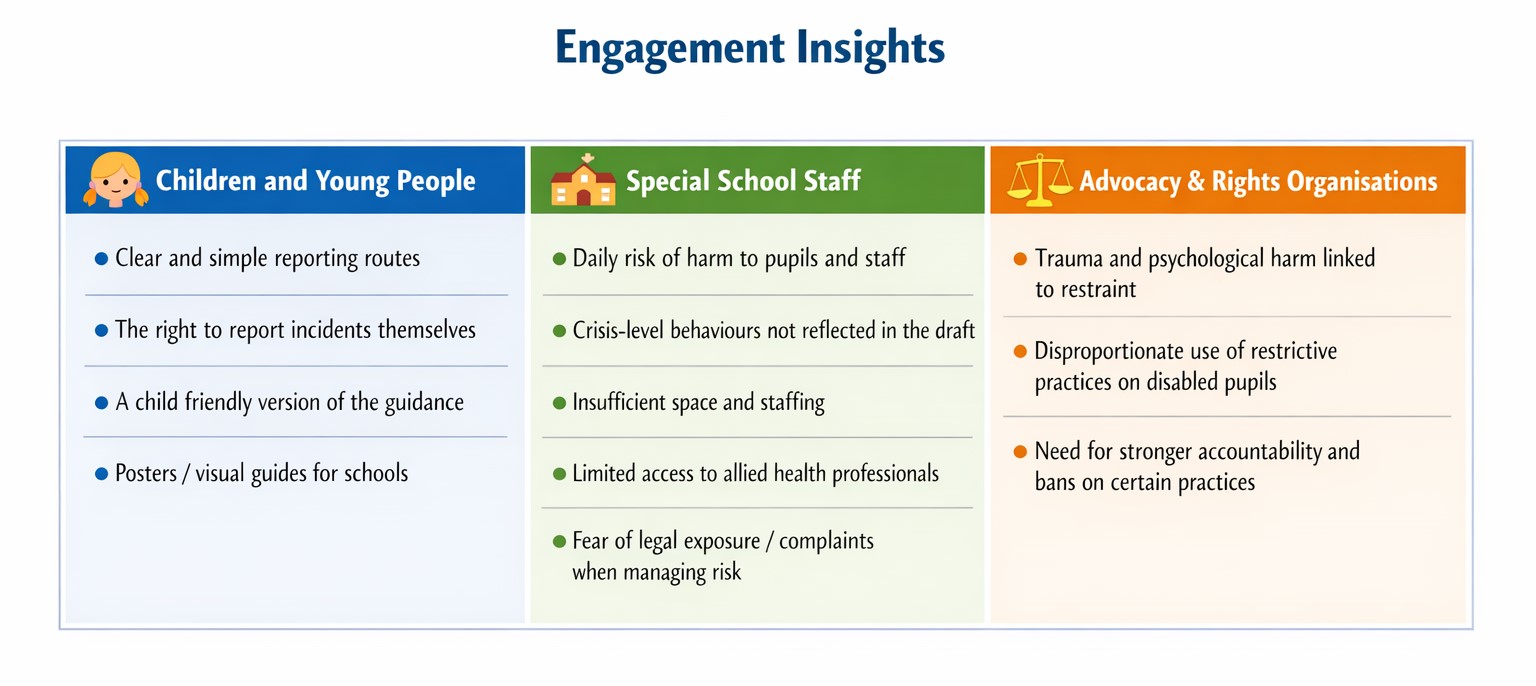 Engagement Insights

Children and Young People

- Clear and simple reporting routes
- The right to report incidents themselves
- A child friendly version of the guidance
- Posters / visual guides for schools

Special School Staff

- Daily risk of harm to pupils and staff
- Crisis-level behaviours not reflected in the draft
- Insufficient space and staffing
- Limited access to allied health professionals
- Fear of legal exposure / complaints when managing risk

Advocacy & Rights Organisations

- Trauma and psychological harm linked to restraint
- Disproportionate use of restrictive practices on disabled pupils
- Need for stronger accountability and bans on certain practices